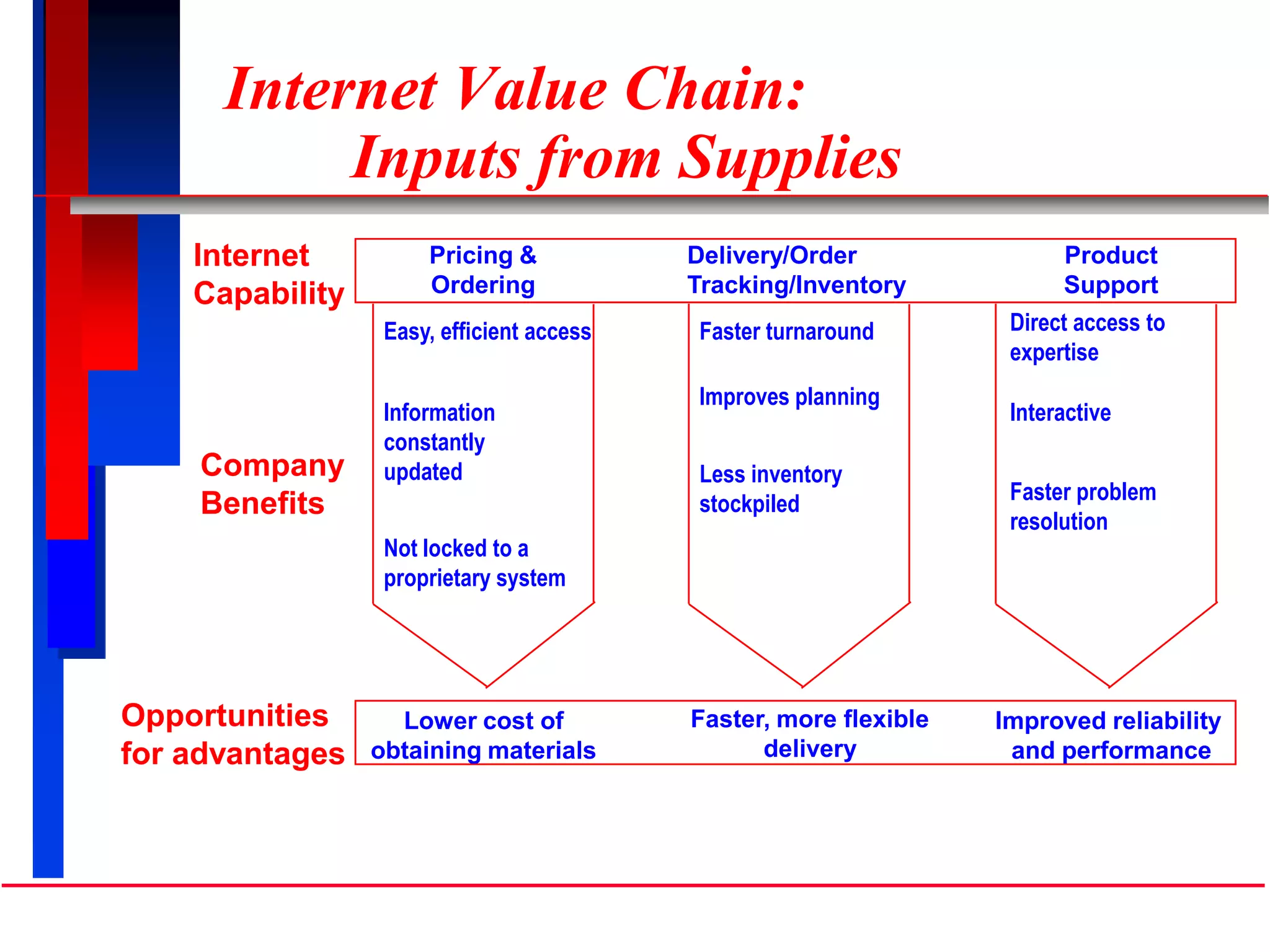 Internet Value Chain:
Inputs from Supplies

Internet Capability

Pricing & Ordering

Delivery/Order Tracking/Inventory

Product Support

Company Benefits

Easy, efficient access

Information constantly updated

Not locked to a proprietary system

Faster turnaround

Improves planning

Less inventory stockpiled

Direct access to expertise

Interactive

Faster problem resolution

Opportunities for advantages

Lower cost of obtaining materials

Faster, more flexible delivery

Improved reliability and performance